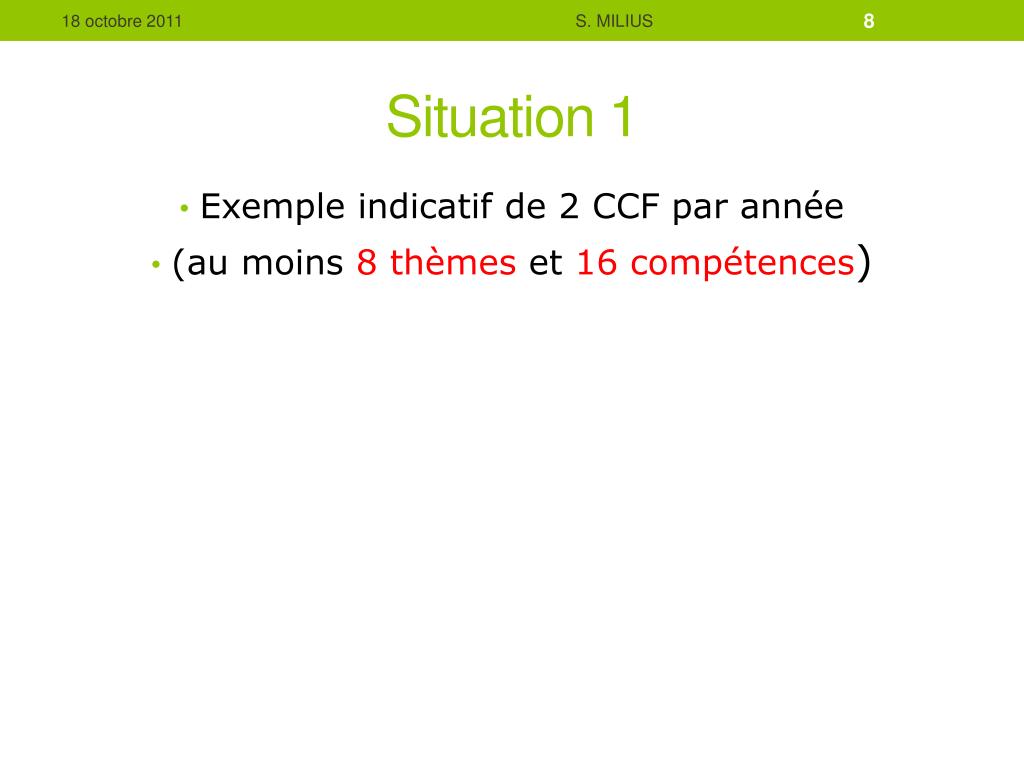 18 octobre 2011 S. MILIUS 8

Situation 1

• Exemple indicatif de 2 CCF par année
• (au moins 8 thèmes et 16 compétences)